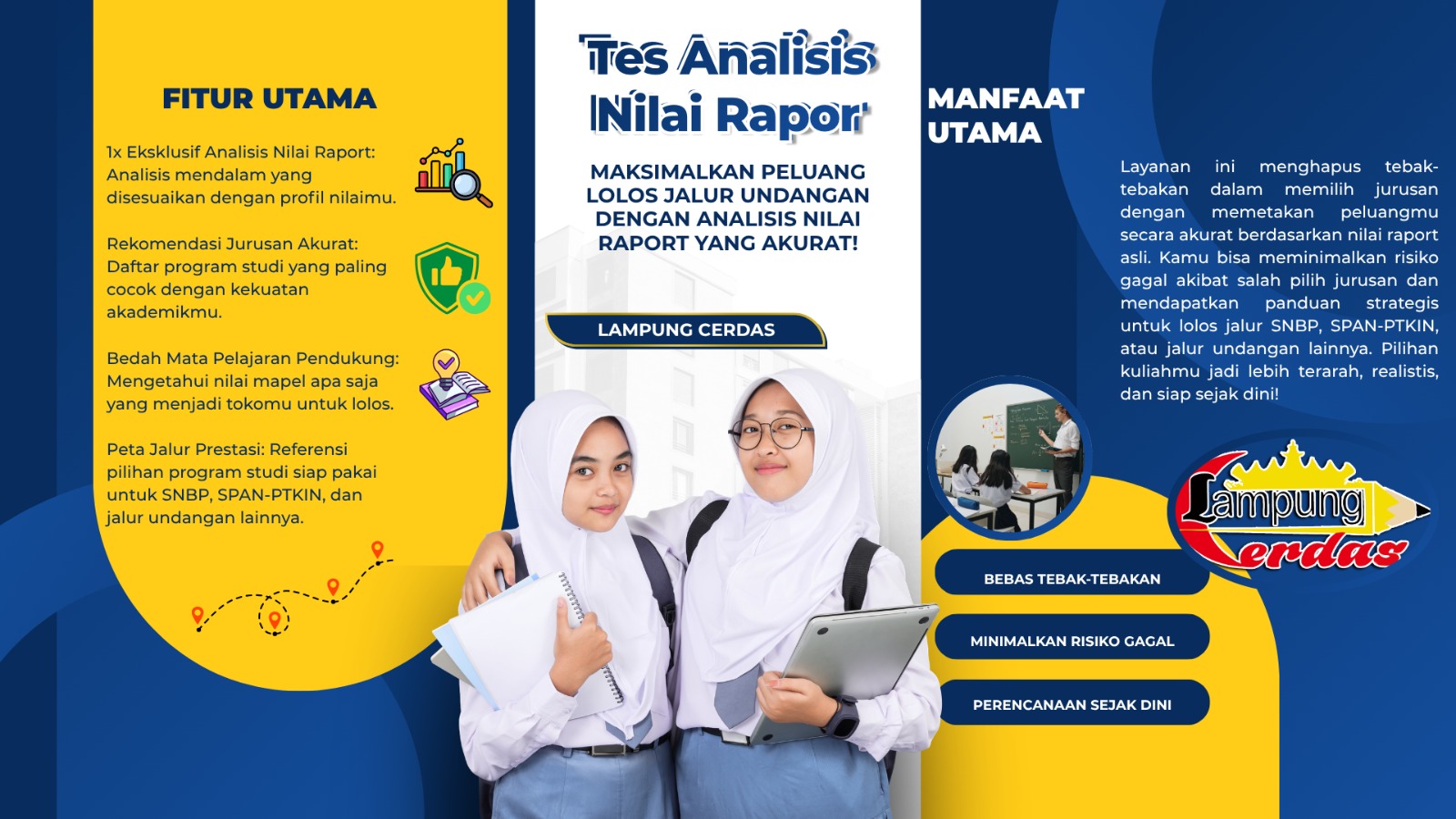 FITUR UTAMA

1x Eksklusif Analisis Nilai Raport: Analisis mendalam yang disesuaikan dengan profil nilaimu.

Rekomendasi Jurusan Akurat: Daftar program studi yang paling cocok dengan kekuatan akademikmu.

Bedah Mata Pelajaran Pendukung: Mengetahui nilai mapel apa saja yang menjadi tokomu untuk lolos.

Peta Jalur Prestasi: Referensi pilihan program studi siap pakai untuk SNBP, SPAN-PTKIN, dan jalur undangan lainnya.

Tes Analisis Nilai Rapor

MAKSIMALKAN PELUANG LOLOS JALUR UNDANGAN DENGAN ANALISIS NILAI RAPORT YANG AKURAT!

LAMPUNG CERDAS

MANFAAT UTAMA

Layanan ini menghapus tebak-tebakan dalam memilih jurusan dengan memetakan peluangmu secara akurat berdasarkan nilai raport asli. Kamu bisa meminimalkan risiko gagal akibat salah pilih jurusan dan mendapatkan panduan strategis untuk lolos jalur SNBP, SPAN-PTKIN, atau jalur undangan lainnya. Pilihan kuliahmu jadi lebih terarah, realistis, dan siap sejak dini!

Lampung Cerdas

BEBAS TEBAK-TEBAKAN

MINIMALKAN RISIKO GAGAL

PERENCANAAN SEJAK DINI